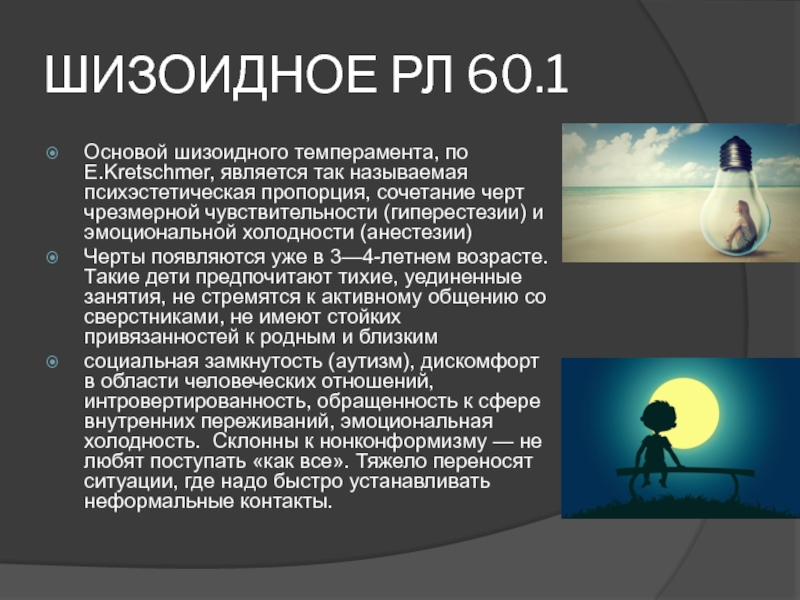 ШИЗОИДНОЕ РЛ 60.1

Основой шизоидного темперамента, по E.Kretschmer, является так называемая психэстетическая пропорция, сочетание черт чрезмерной чувствительности (гиперестезии) и эмоциональной холодности (анестезии)

Черты появляются уже в 3—4-летнем возрасте. Такие дети предпочитают тихие, уединенные занятия, не стремятся к активному общению со сверстниками, не имеют стойких привязанностей к родным и близким

социальная замкнутость (аутизм), дискомфорт в области человеческих отношений, интровертированность, обращенность к сфере внутренних переживаний, эмоциональная холодность. Склонны к нонконформизму — не любят поступать «как все». Тяжело переносят ситуации, где надо быстро устанавливать неформальные контакты.